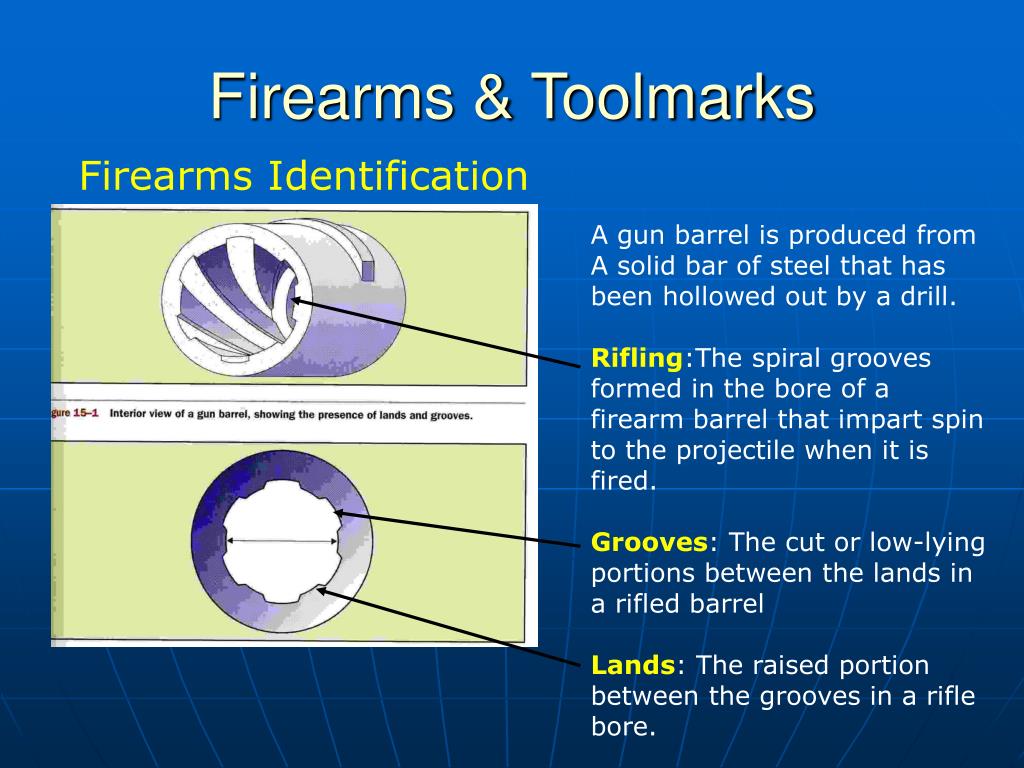 Firearms & Toolmarks

Firearms Identification

gure 15–1 Interior view of a gun barrel, showing the presence of lands and grooves.

A gun barrel is produced from A solid bar of steel that has been hollowed out by a drill.

Rifling:The spiral grooves formed in the bore of a firearm barrel that impart spin to the projectile when it is fired.

Grooves: The cut or low-lying portions between the lands in a rifled barrel

Lands: The raised portion between the grooves in a rifle bore.